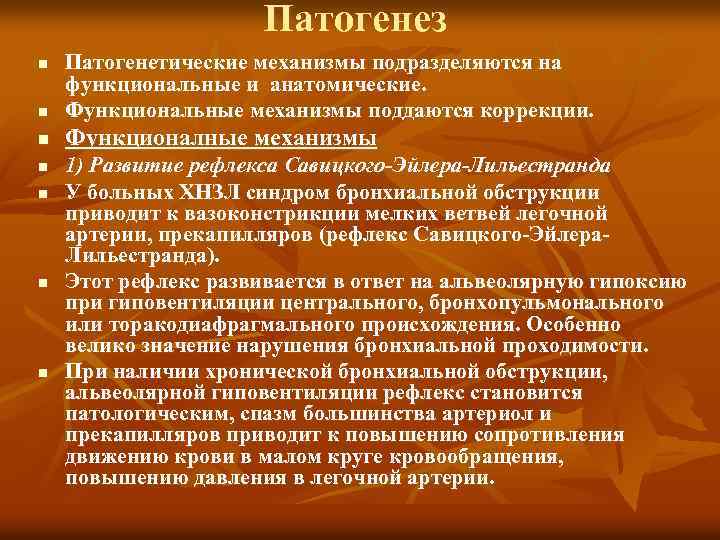 Патогенез

Патогенетические механизмы подразделяются на функциональные и анатомические.

Функциональные механизмы поддаются коррекции.

Функционалные механизмы

1) Развитие рефлекса Савицкого-Эйлера-Лильестранда

У больных ХНЗЛ синдром бронхиальной обструкции приводит к вазоконстрикции мелких ветвей легочной артерии, прекапилляров (рефлекс Савицкого-Эйлера-Лильестранда).

Этот рефлекс развивается в ответ на альвеолярную гипоксию при гиповентиляции центрального, бронхопульмонального или торакодиафрагмального происхождения. Особенно велико значение нарушения бронхиальной проходимости.

При наличии хронической бронхиальной обструкции, альвеолярной гиповентиляции рефлекс становится патологическим, спазм большинства артериол и прекапилляров приводит к повышению сопротивления движению крови в малом круге кровообращения, повышению давления в легочной артерии.